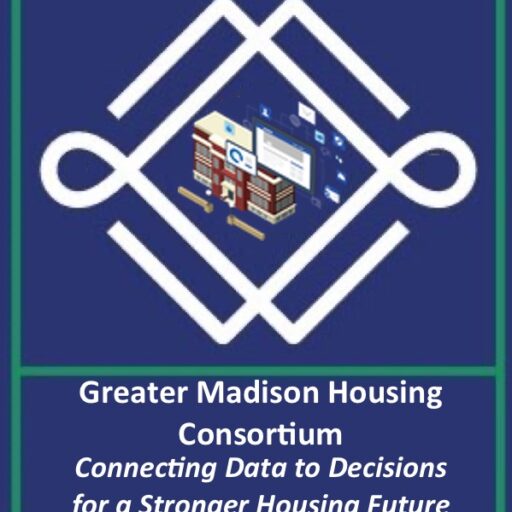 Greater Madison Housing Consortium
Connecting Data to Decisions for a Stronger Housing Future